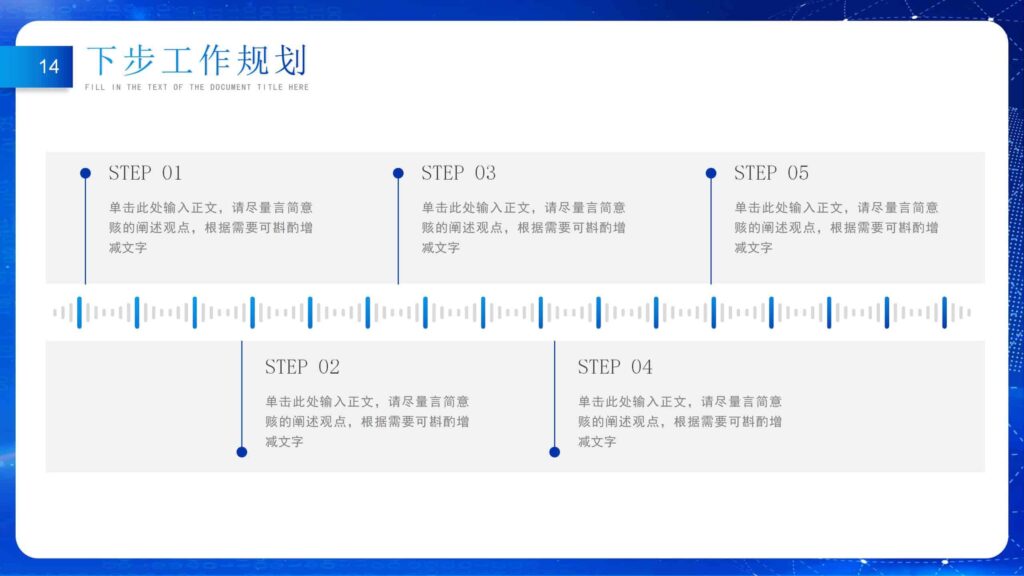 14

下步工作规划

FILL IN THE TEXT OF THE DOCUMENT TITLE HERE

STEP 01

单击此处输入正文，请尽量言简意赅的阐述观点，根据需要可斟酌增减文字

STEP 03

单击此处输入正文，请尽量言简意赅的阐述观点，根据需要可斟酌增减文字

STEP 05

单击此处输入正文，请尽量言简意赅的阐述观点，根据需要可斟酌增减文字

STEP 02

单击此处输入正文，请尽量言简意赅的阐述观点，根据需要可斟酌增减文字

STEP 04

单击此处输入正文，请尽量言简意赅的阐述观点，根据需要可斟酌增减文字